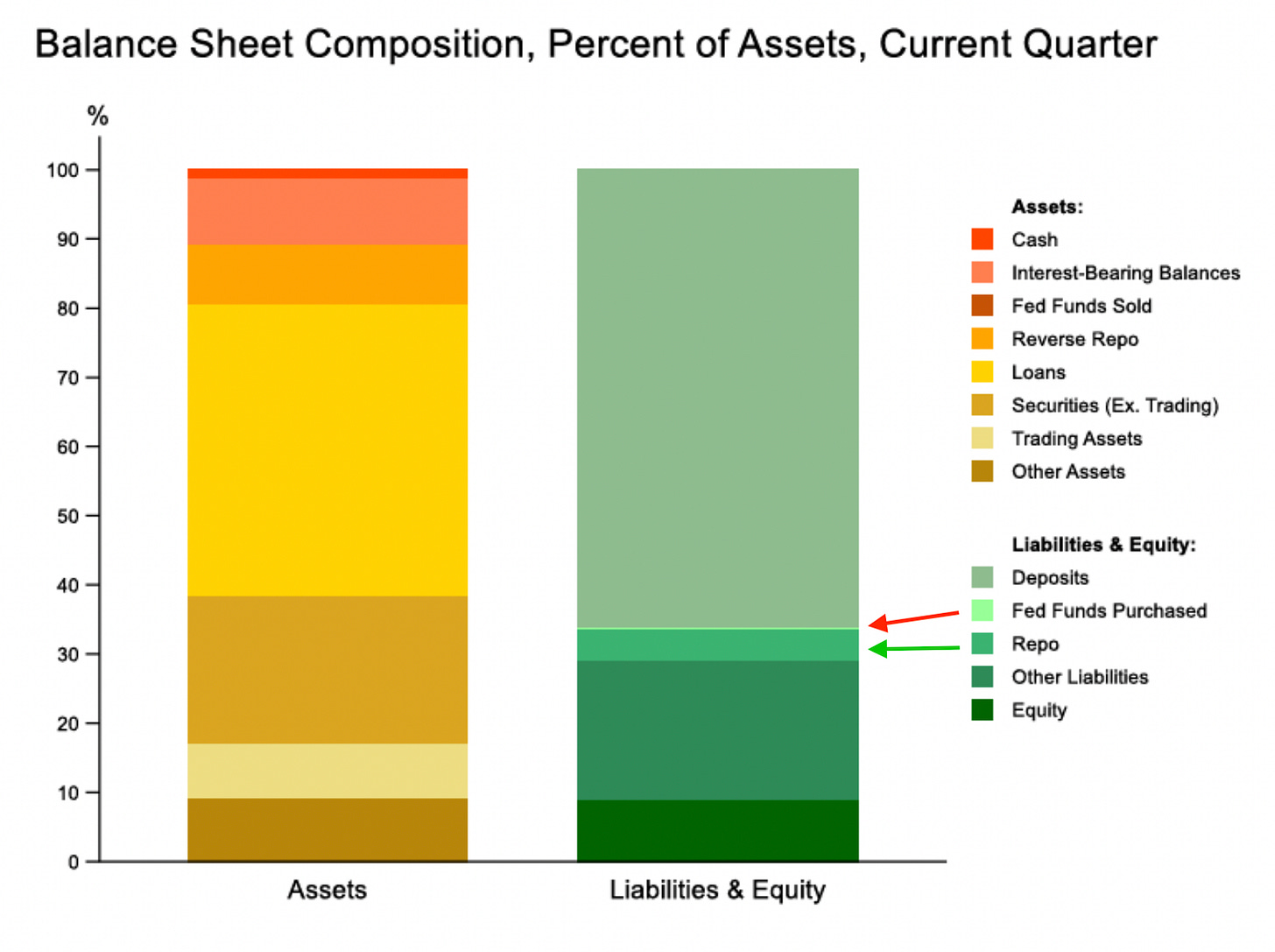 Balance Sheet Composition, Percent of Assets, Current Quarter

%

100
90
80
70
60
50
40
30
20
10
0

Assets

Liabilities & Equity

Assets:
Cash
Interest-Bearing Balances
Fed Funds Sold
Reverse Repo
Loans
Securities (Ex. Trading)
Trading Assets
Other Assets

Liabilities & Equity:
Deposits
Fed Funds Purchased
Repo
Other Liabilities
Equity